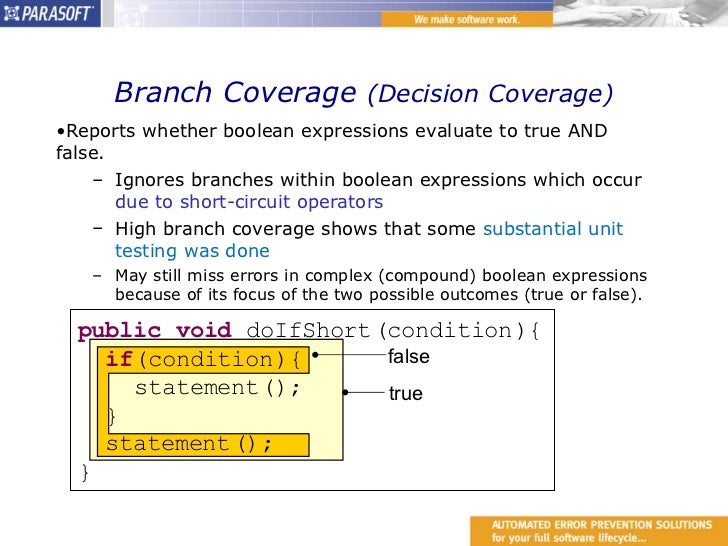 PARASOFT

We make software work.

Branch Coverage (Decision Coverage)

•Reports whether boolean expressions evaluate to true AND false.

– Ignores branches within boolean expressions which occur due to short-circuit operators

– High branch coverage shows that some substantial unit testing was done

– May still miss errors in complex (compound) boolean expressions because of its focus of the two possible outcomes (true or false).

public void doIfShort(condition){
if(condition){
statement();
}
statement();
}

false

true

AUTOMATED ERROR PREVENTION SOLUTIONS
for your full software lifecycle...